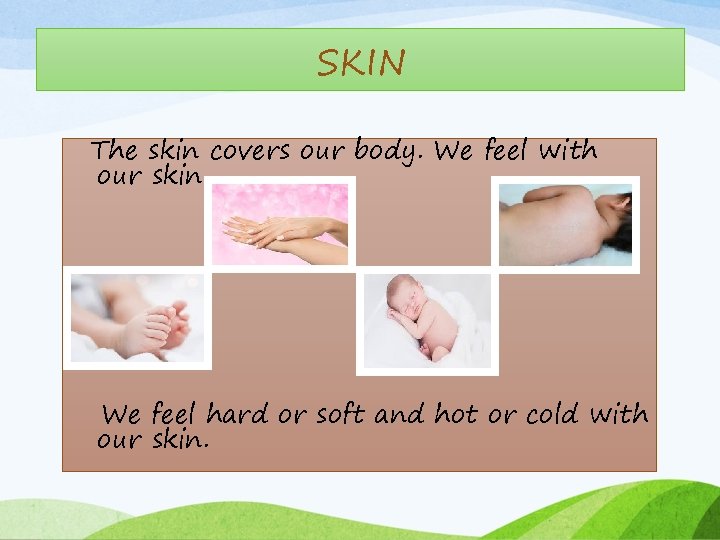 SKIN

The skin covers our body. We feel with our skin

We feel hard or soft and hot or cold with our skin.